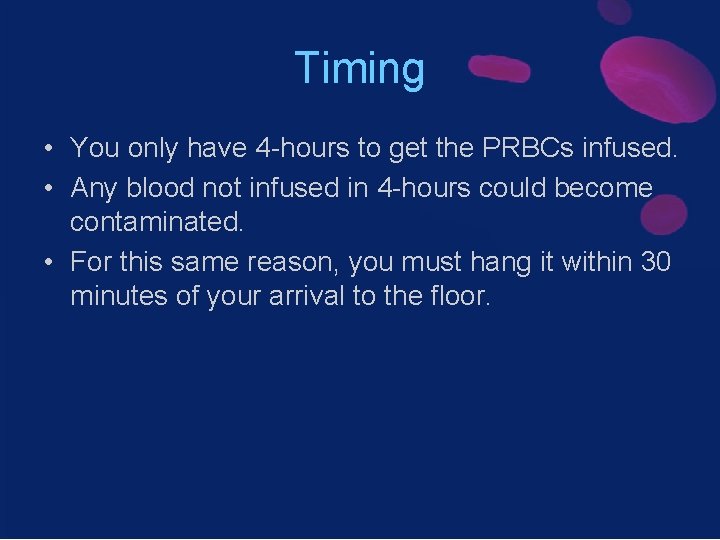 Timing

• You only have 4-hours to get the PRBCs infused.
• Any blood not infused in 4-hours could become contaminated.
• For this same reason, you must hang it within 30 minutes of your arrival to the floor.